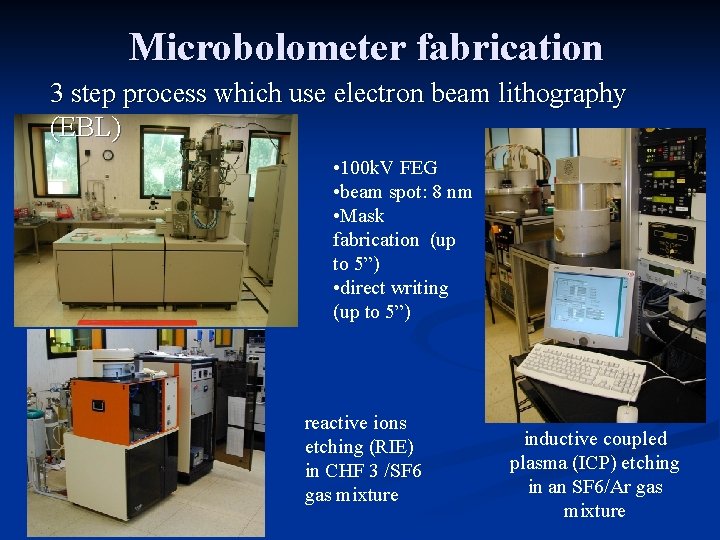 Microbolometer fabrication

3 step process which use electron beam lithography (EBL)

•100kV FEG
•beam spot: 8 nm
•Mask fabrication (up to 5”)
•direct writing (up to 5”)

reactive ions etching (RIE) in CHF 3 /SF6 gas mixture

inductive coupled plasma (ICP) etching in an SF6/Ar gas mixture